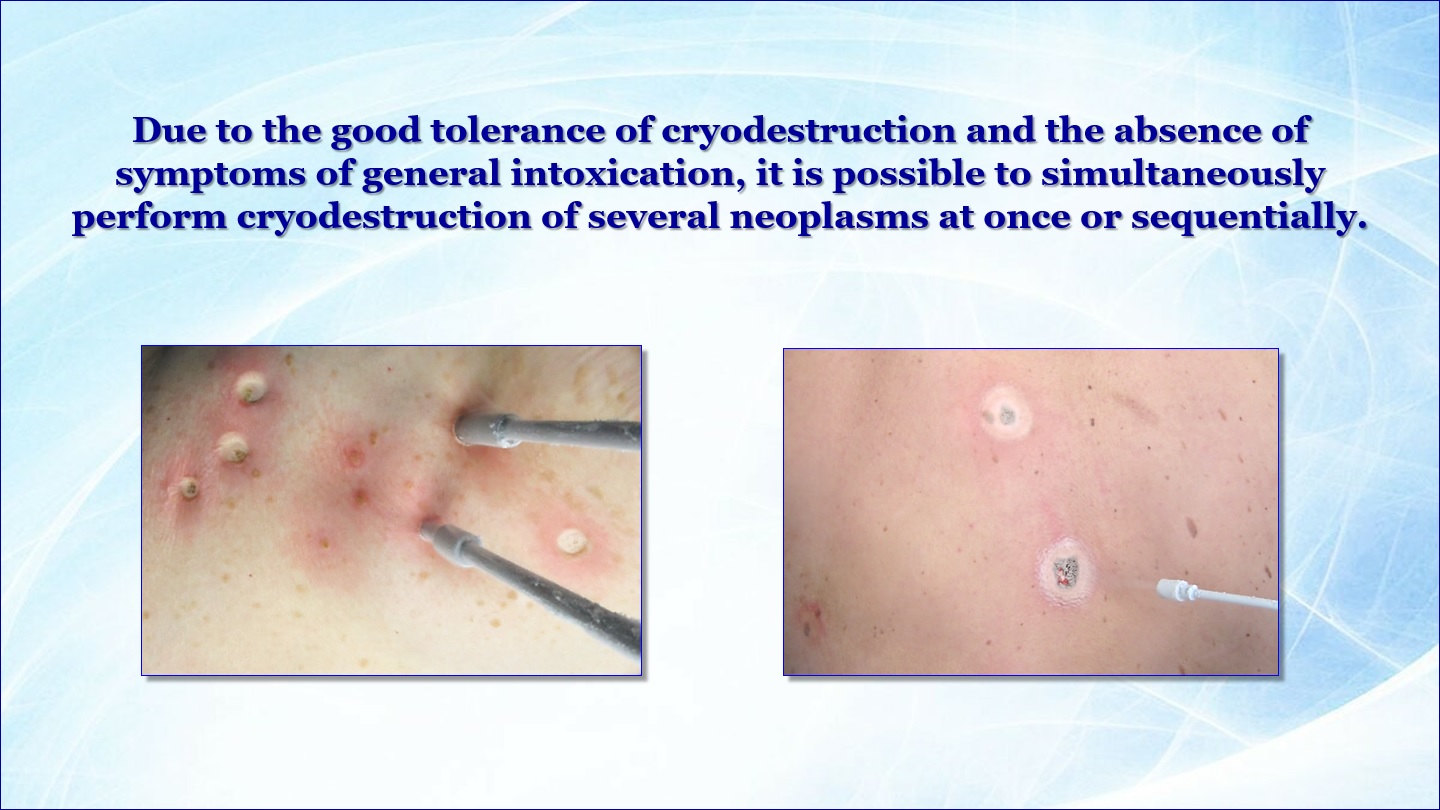 Due to the good tolerance of cryodestruction and the absence of symptoms of general intoxication, it is possible to simultaneously perform cryodestruction of several neoplasms at once or sequentially.